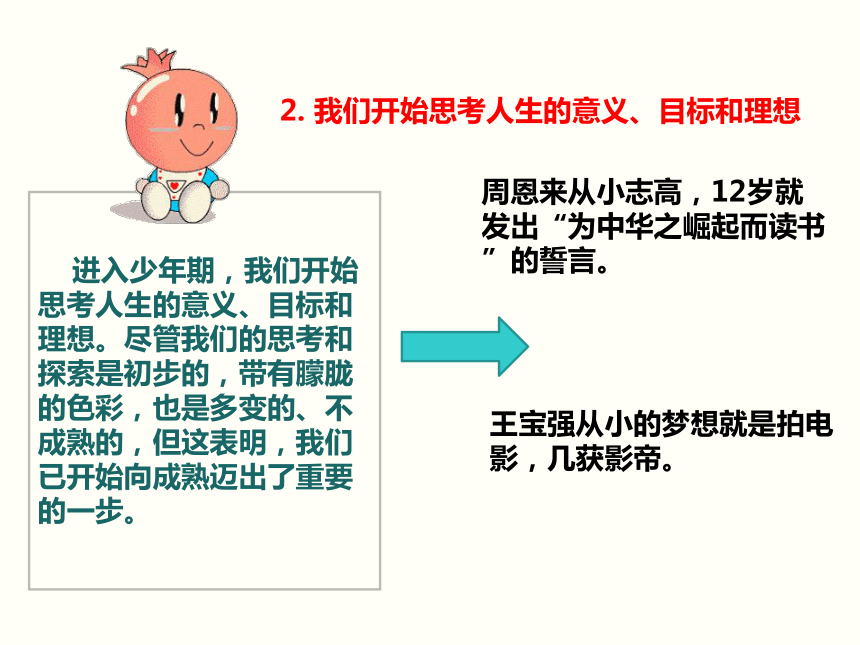 2. 我们开始思考人生的意义、目标和理想

进入少年期，我们开始思考人生的意义、目标和理想。尽管我们的思考和探索是初步的，带有朦胧的色彩，也是多变的、不成熟的，但这表明，我们已开始向成熟迈出了重要的一步。

周恩来从小志高，12岁就发出“为中华之崛起而读书”的誓言。

王宝强从小的梦想就是拍电影，几获影帝。